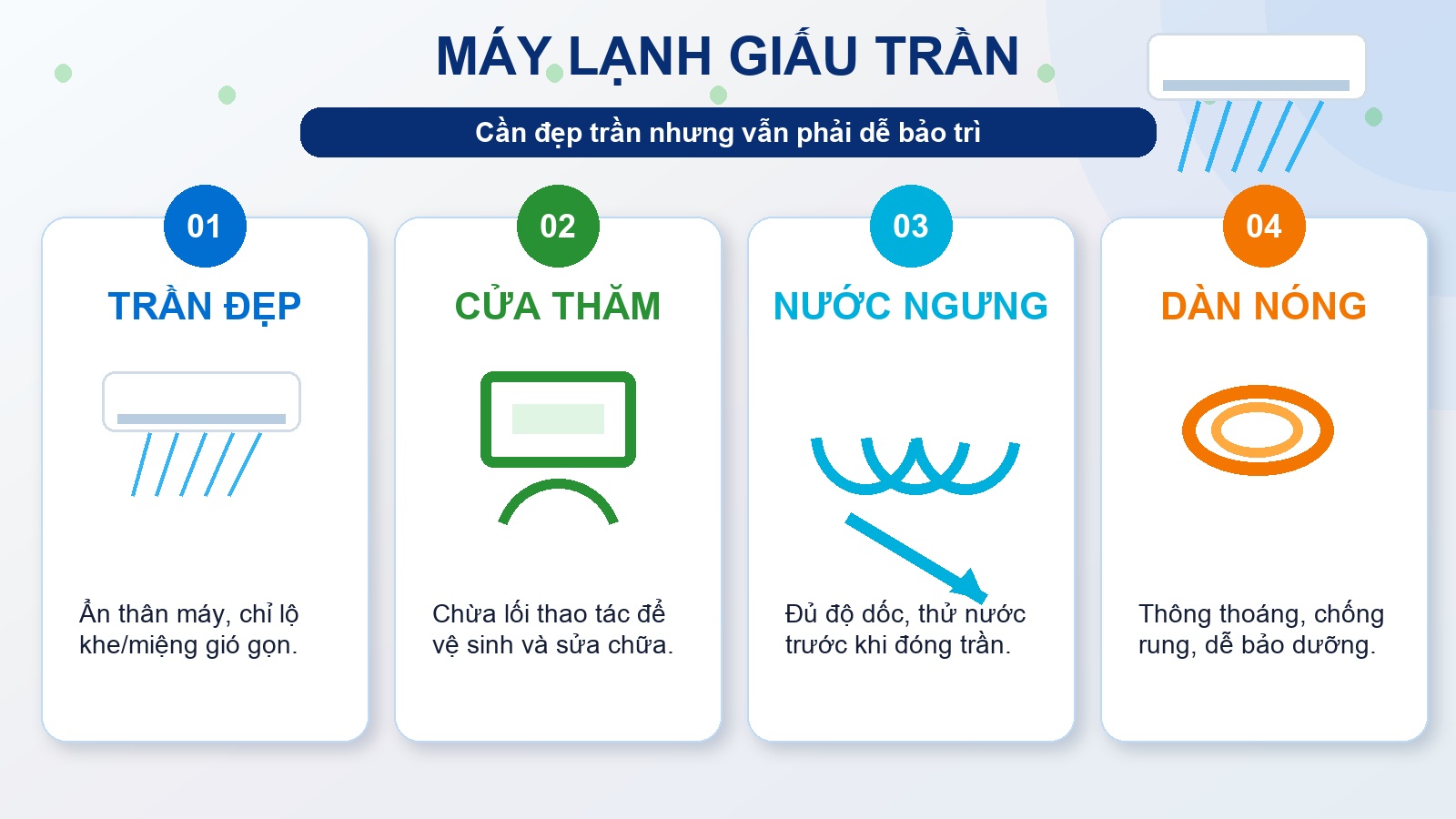 MÁY LẠNH GIẤU TRẦN

Cần đẹp trần nhưng vẫn phải dễ bảo trì

01

TRẦN ĐẸP

Ẩn thân máy, chỉ lộ khe/miệng gió gọn.

02

CỬA THĂM

Chừa lối thao tác để vệ sinh và sửa chữa.

03

NƯỚC NGƯNG

Đủ độ dốc, thử nước trước khi đóng trần.

04

DÀN NÓNG

Thông thoáng, chống rung, dễ bảo dưỡng.